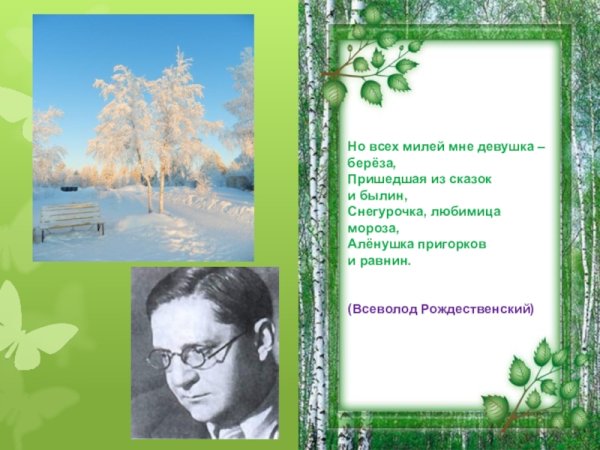 Но всех милей мне девушка – берёза,
Пришедшая из сказок
и былин,
Снегурочка, любимица
мороза,
Алёнушка пригорков
и равнин.

(Всеволод Рождественский)